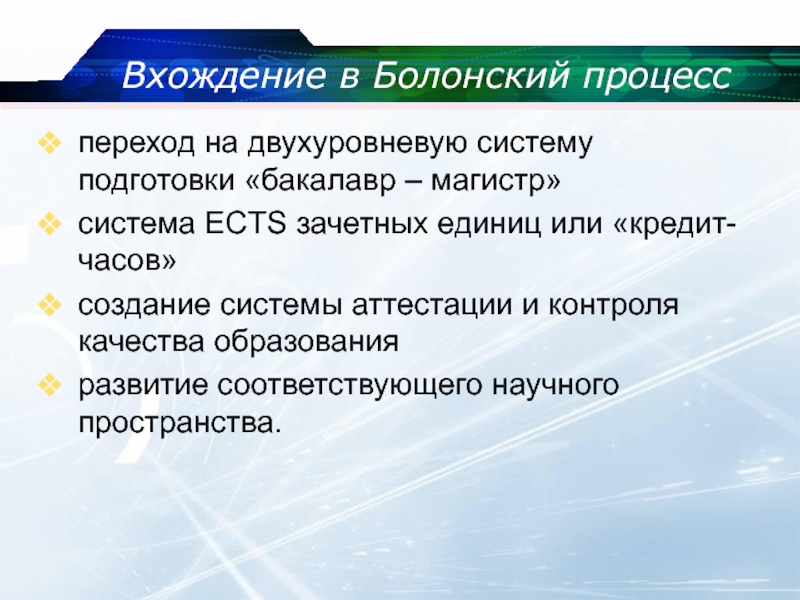 Вхождение в Болонский процесс

❖ переход на двухуровневую систему подготовки «бакалавр – магистр»

❖ система ECTS зачетных единиц или «кредит-часов»

❖ создание системы аттестации и контроля качества образования

❖ развитие соответствующего научного пространства.